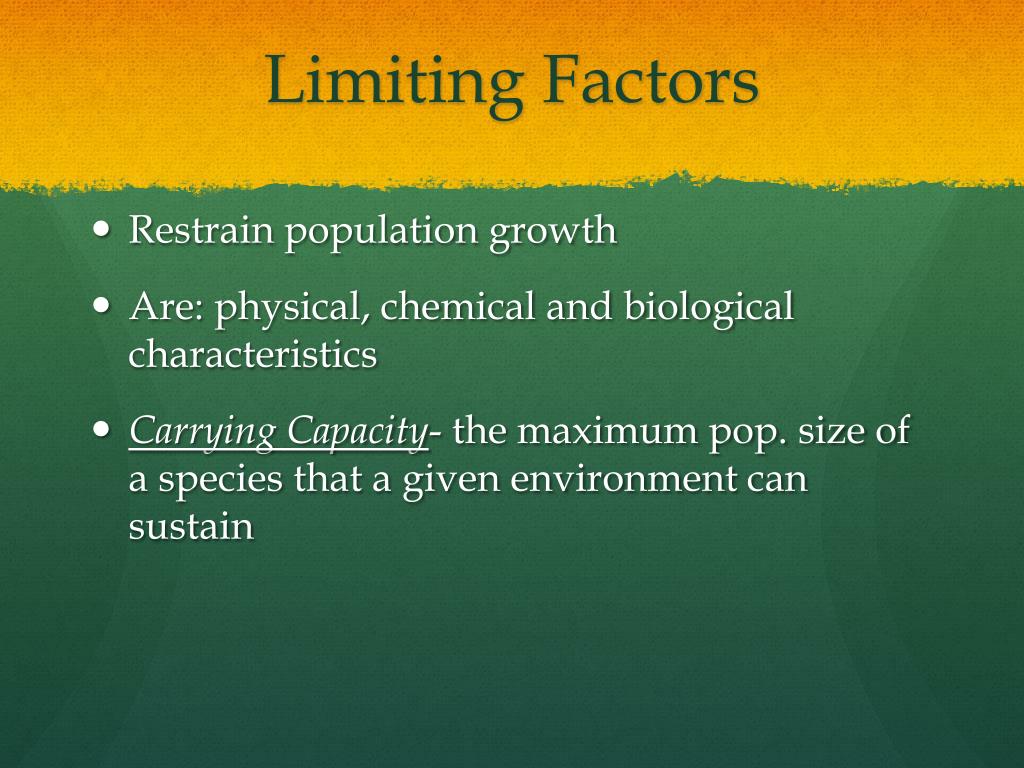 Limiting Factors

• Restrain population growth

• Are: physical, chemical and biological characteristics

• Carrying Capacity- the maximum pop. size of a species that a given environment can sustain